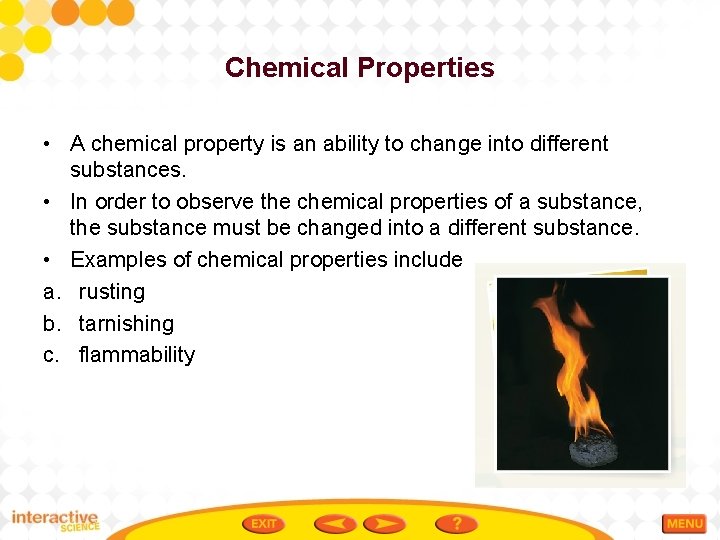 Chemical Properties

• A chemical property is an ability to change into different substances.

• In order to observe the chemical properties of a substance, the substance must be changed into a different substance.

• Examples of chemical properties include

a. rusting

b. tarnishing

c. flammability

interactive SCIENCE

EXIT

?

MENU